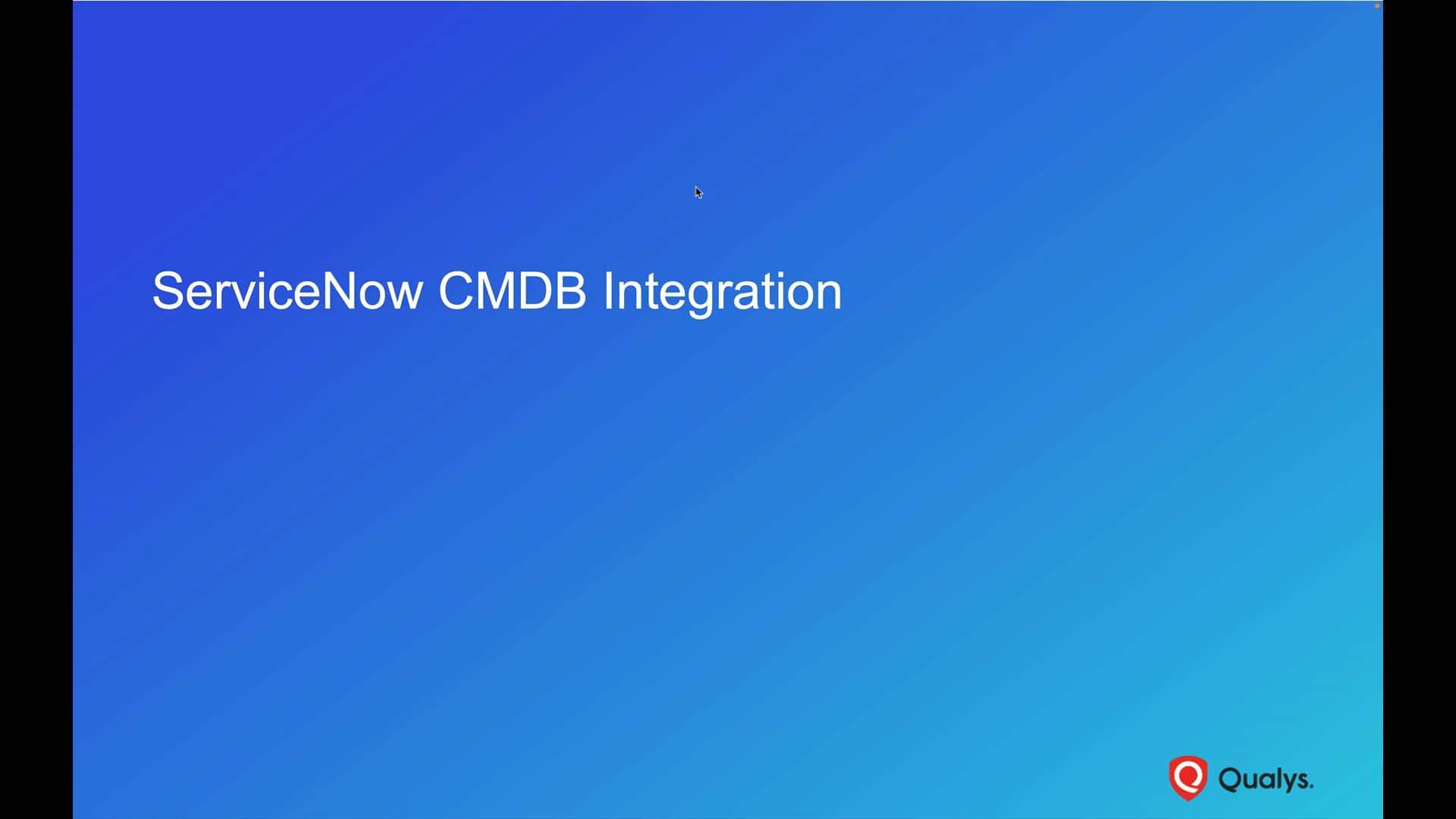 ServiceNow CMDB Integration

Qualys.